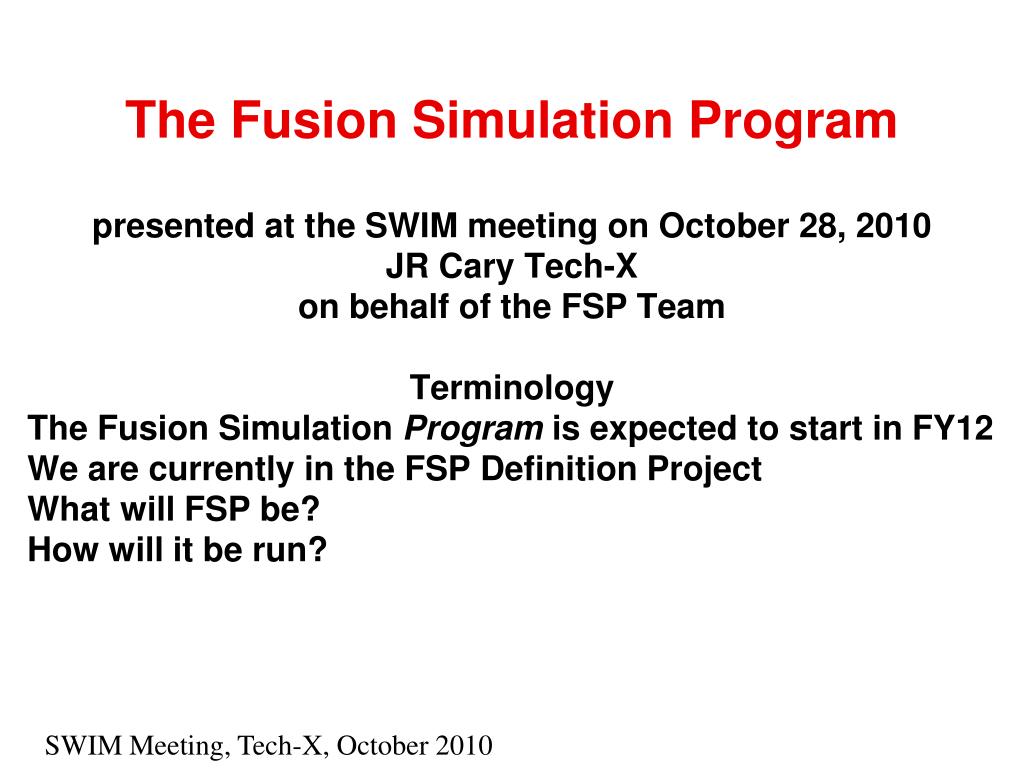 The Fusion Simulation Program

presented at the SWIM meeting on October 28, 2010
JR Cary Tech-X
on behalf of the FSP Team

Terminology
The Fusion Simulation Program is expected to start in FY12
We are currently in the FSP Definition Project
What will FSP be?
How will it be run?

SWIM Meeting, Tech-X, October 2010